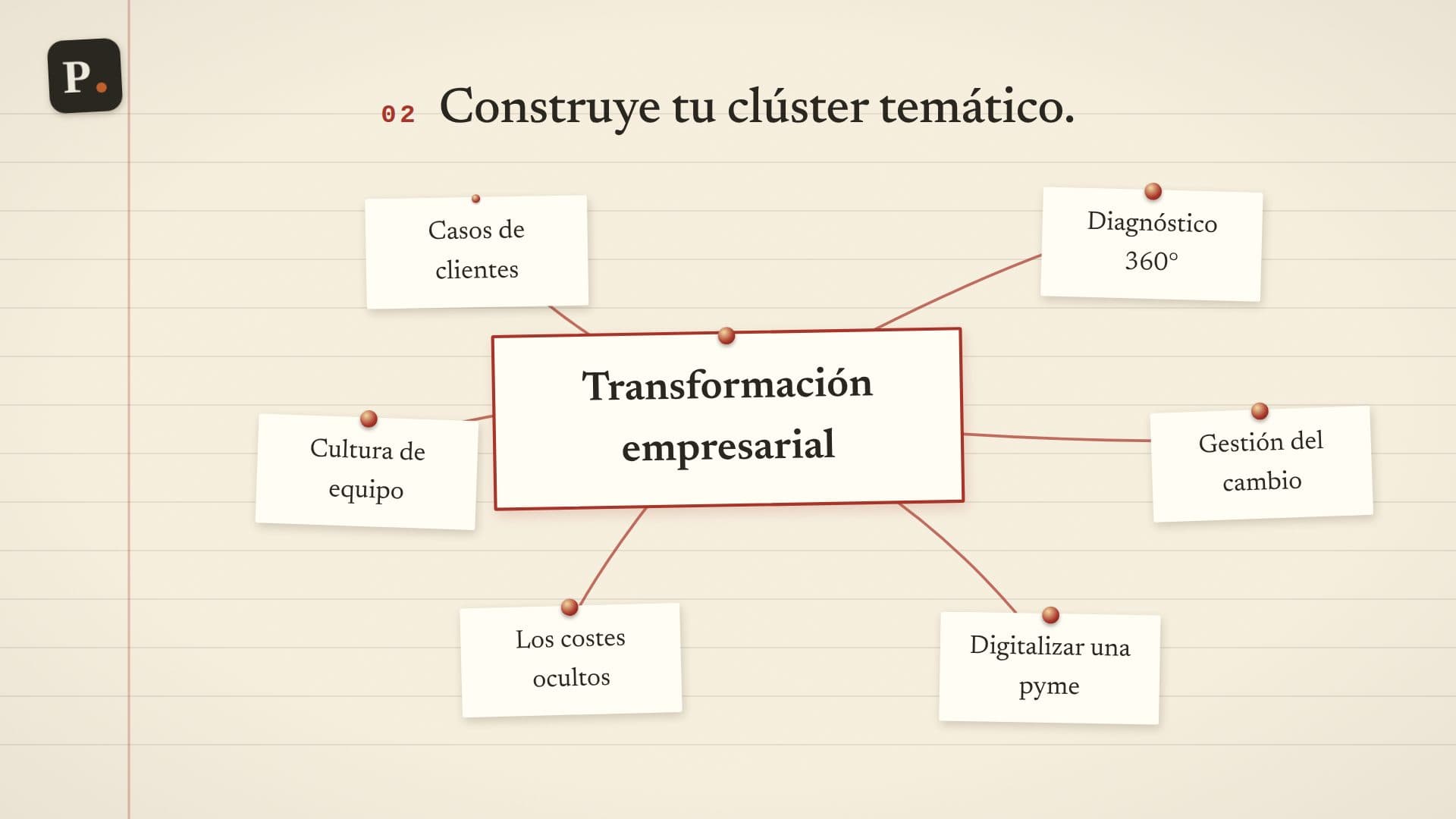 P.

02 Construye tu clúster temático.

Casos de clientes

Diagnóstico 360°

Transformación empresarial

Cultura de equipo

Gestión del cambio

Los costes ocultos

Digitalizar una pyme